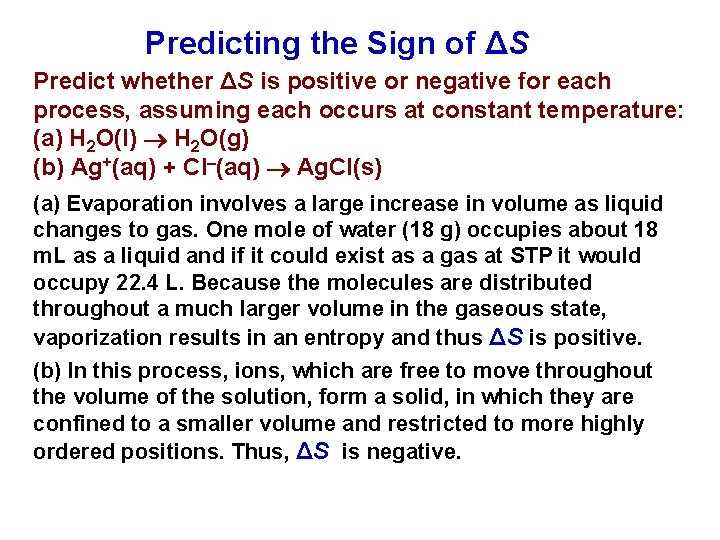 Predicting the Sign of $\Delta S$

Predict whether $\Delta S$ is positive or negative for each process, assuming each occurs at constant temperature:
(a) $H_2O(l) \rightarrow H_2O(g)$
(b) $Ag^+(aq) + Cl^-(aq) \rightarrow AgCl(s)$

(a) Evaporation involves a large increase in volume as liquid changes to gas. One mole of water (18 g) occupies about 18 mL as a liquid and if it could exist as a gas at STP it would occupy 22.4 L. Because the molecules are distributed throughout a much larger volume in the gaseous state, vaporization results in an entropy and thus $\Delta S$ is positive.

(b) In this process, ions, which are free to move throughout the volume of the solution, form a solid, in which they are confined to a smaller volume and restricted to more highly ordered positions. Thus, $\Delta S$ is negative.